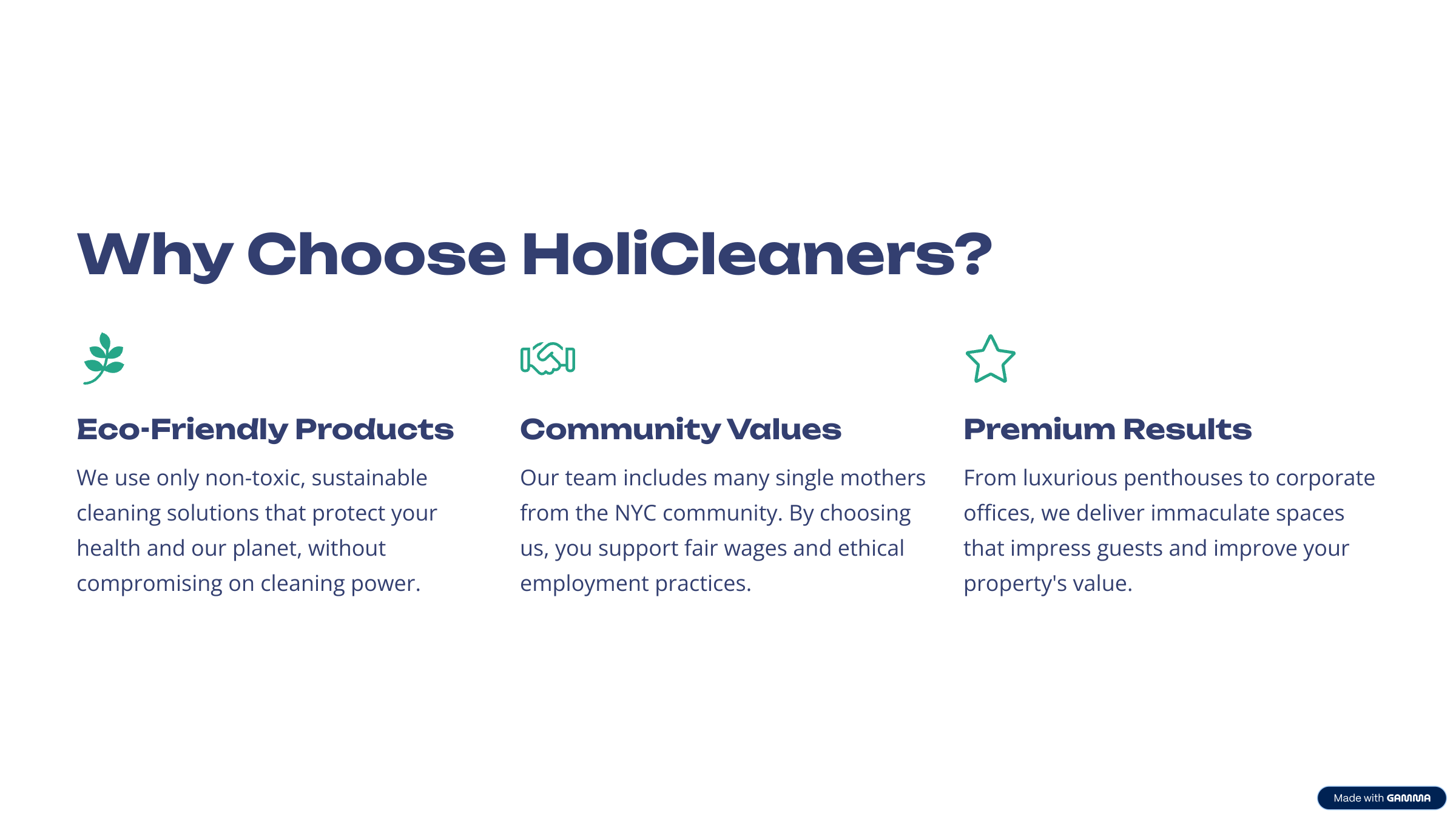 Why Choose HoliCleaners?

Eco-Friendly Products

We use only non-toxic, sustainable cleaning solutions that protect your health and our planet, without compromising on cleaning power.

Community Values

Our team includes many single mothers from the NYC community. By choosing us, you support fair wages and ethical employment practices.

Premium Results

From luxurious penthouses to corporate offices, we deliver immaculate spaces that impress guests and improve your property's value.

Made with GAMMA